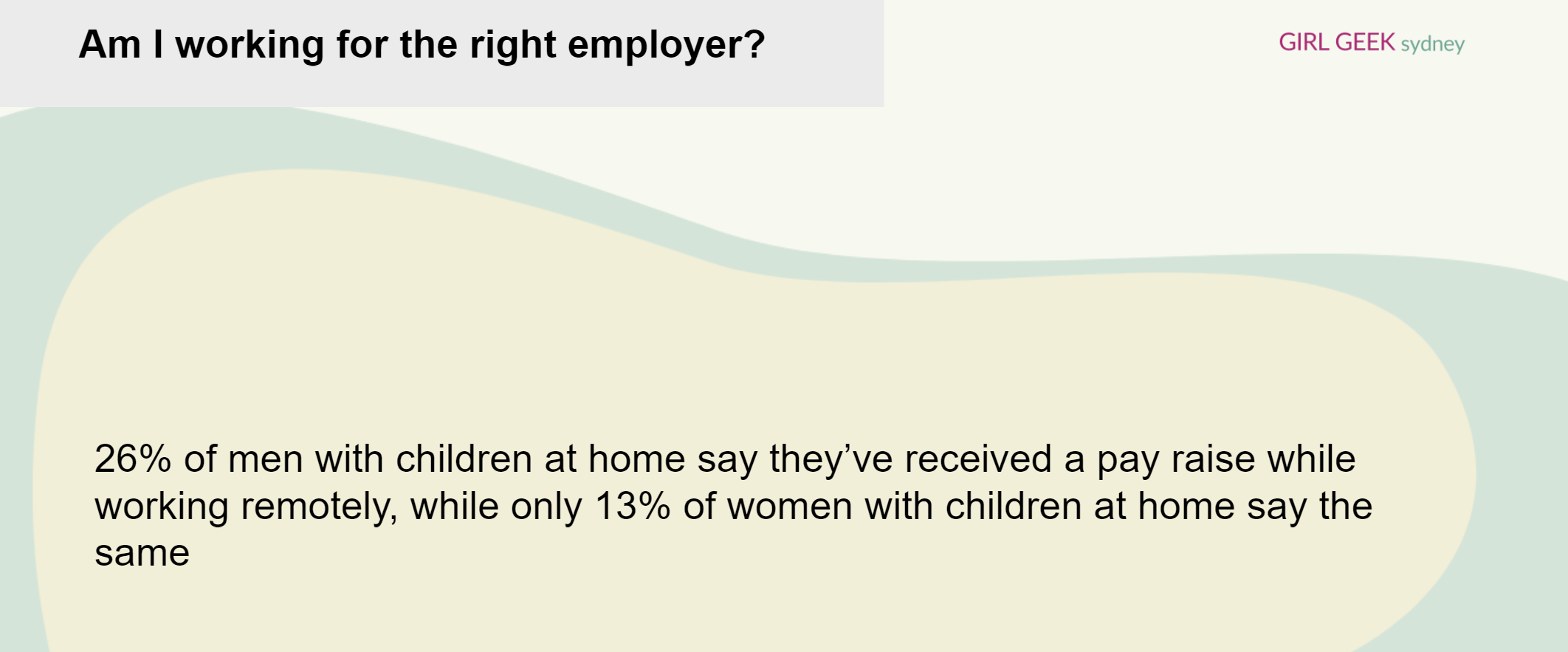 Am I working for the right employer?

GIRL GEEK sydney

26% of men with children at home say they’ve received a pay raise while working remotely, while only 13% of women with children at home say the same